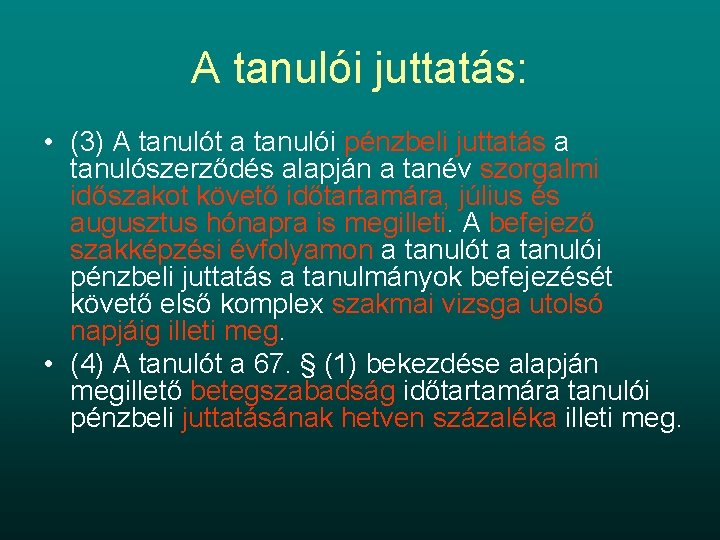 A tanulói juttatás:

• (3) A tanulót a tanulói pénzbeli juttatás a tanulószerződés alapján a tanév szorgalmi időszakot követő időtartamára, július és augusztus hónapra is megilleti. A befejező szakképzési évfolyamon a tanulót a tanulói pénzbeli juttatás a tanulmányok befejezését követő első komplex szakmai vizsga utolsó napjáig illeti meg.

• (4) A tanulót a 67. § (1) bekezdése alapján megillető betegszabadság időtartamára tanulói pénzbeli juttatásának hetven százaléka illeti meg.